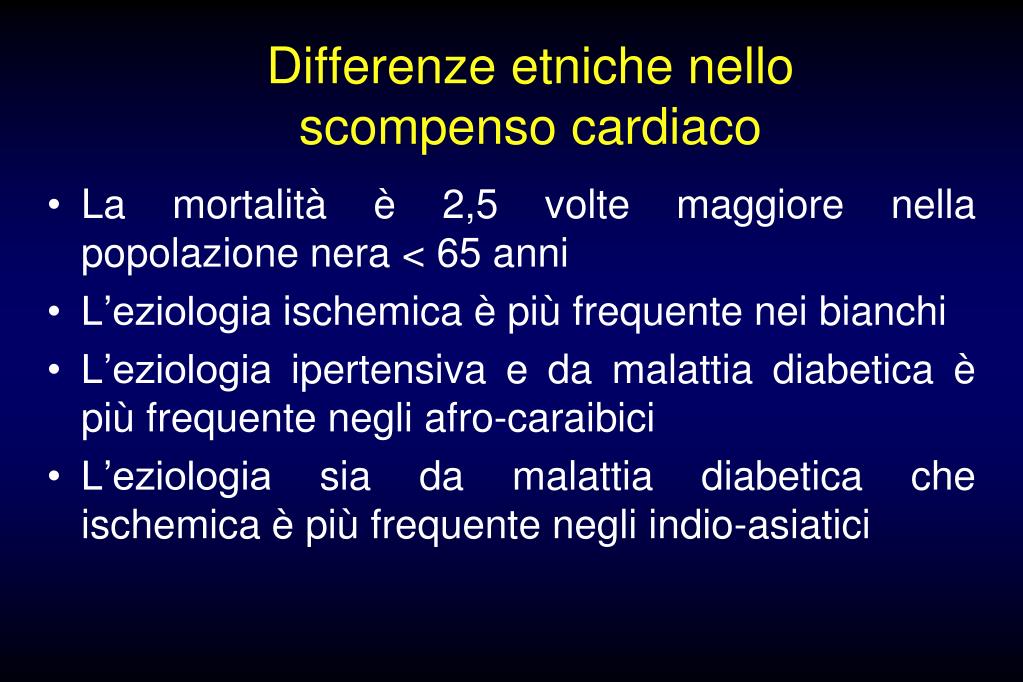 Differenze etniche nello scompenso cardiaco

• La mortalità è 2,5 volte maggiore nella popolazione nera < 65 anni
• L’eziologia ischemica è più frequente nei bianchi
• L’eziologia ipertensiva e da malattia diabetica è più frequente negli afro-caraibici
• L’eziologia sia da malattia diabetica che ischemica è più frequente negli indio-asiatici